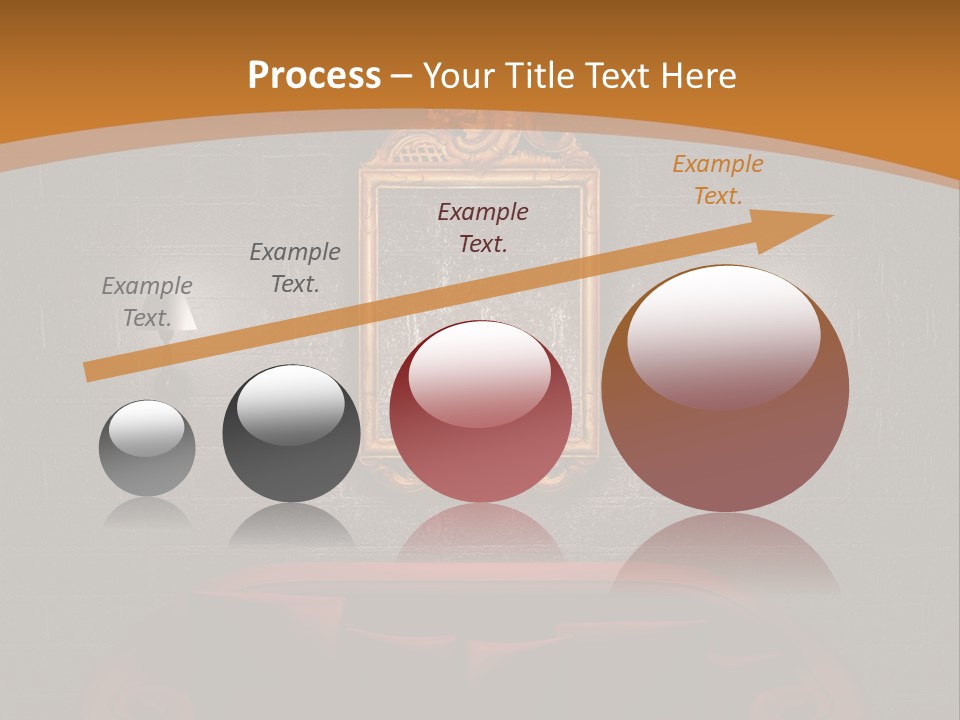 Process – Your Title Text Here

Example Text.

Example Text.

Example Text.

Example Text.